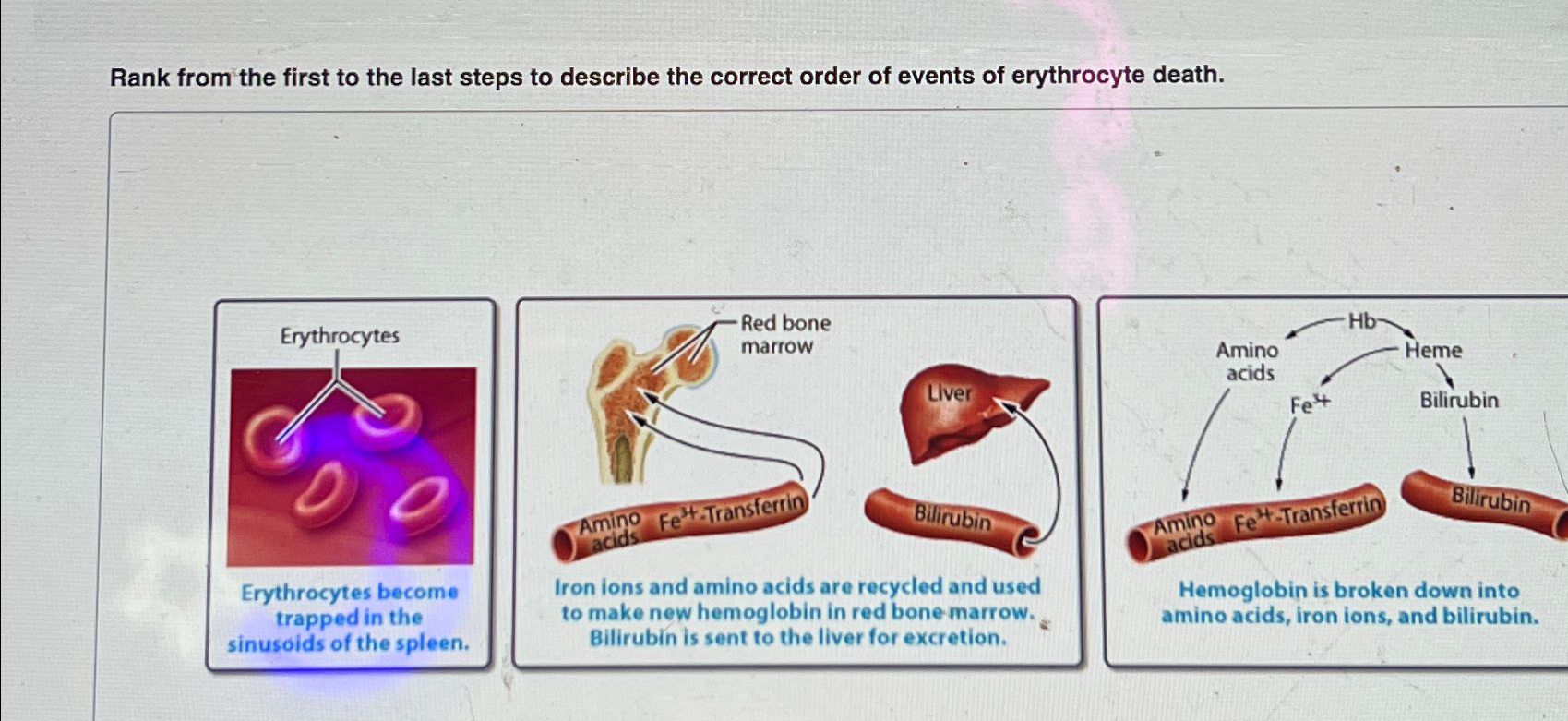 Rank from the first to the last steps to describe the correct order of events of erythrocyte death.

Erythrocytes

Erythrocytes become trapped in the sinusoids of the spleen.

Red bone marrow

Liver

Amino acids

$Fe^{3+}$-Transferrin

Bilirubin

Iron ions and amino acids are recycled and used to make new hemoglobin in red bone marrow. Bilirubin is sent to the liver for excretion.

Hb

Amino acids

Heme

$Fe^{3+}$

Bilirubin

Amino acids

$Fe^{3+}$-Transferrin

Bilirubin

Hemoglobin is broken down into amino acids, iron ions, and bilirubin.